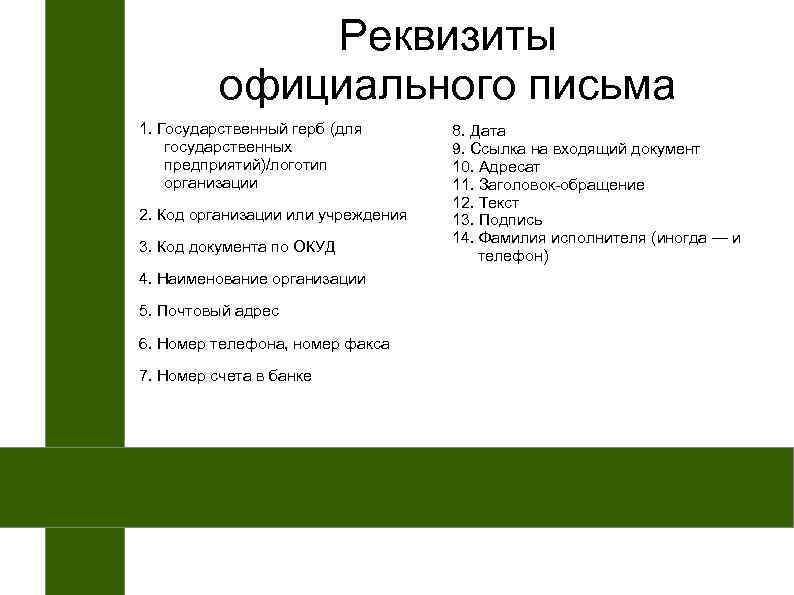 Реквизиты официального письма

1. Государственный герб (для государственных предприятий)/логотип организации

2. Код организации или учреждения

3. Код документа по ОКУД

4. Наименование организации

5. Почтовый адрес

6. Номер телефона, номер факса

7. Номер счета в банке

8. Дата
9. Ссылка на входящий документ
10. Адресат
11. Заголовок-обращение
12. Текст
13. Подпись
14. Фамилия исполнителя (иногда — и телефон)